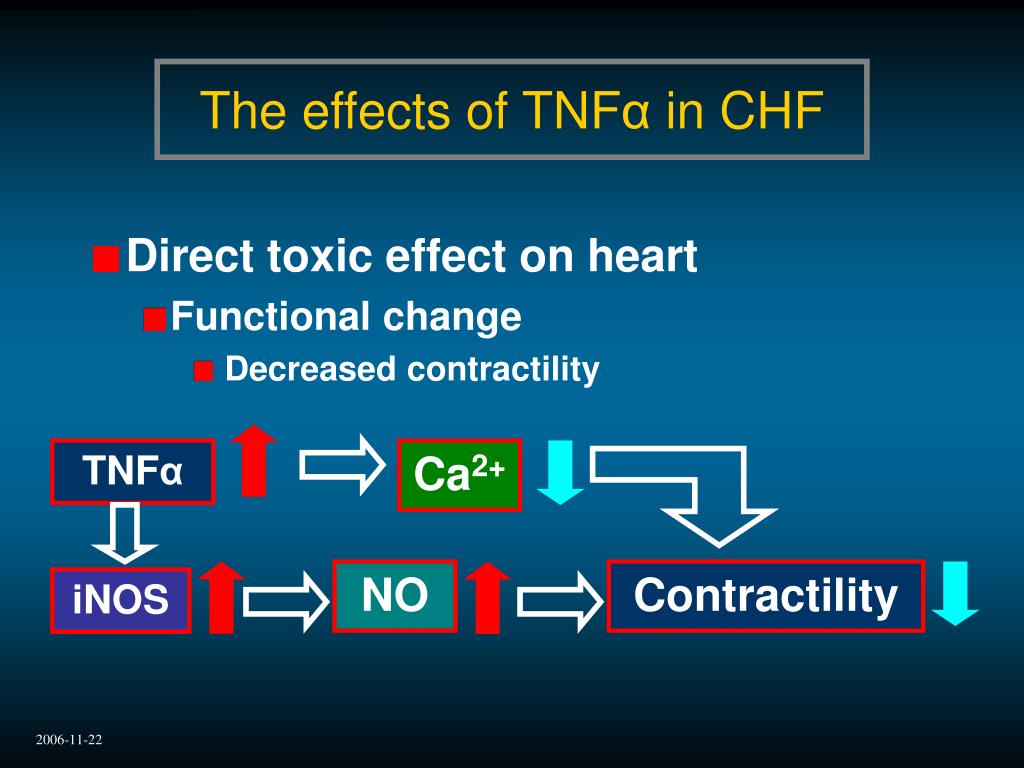 The effects of TNFα in CHF

Direct toxic effect on heart

Functional change

Decreased contractility

TNFα

$Ca^{2+}$

iNOS

NO

Contractility

2006-11-22